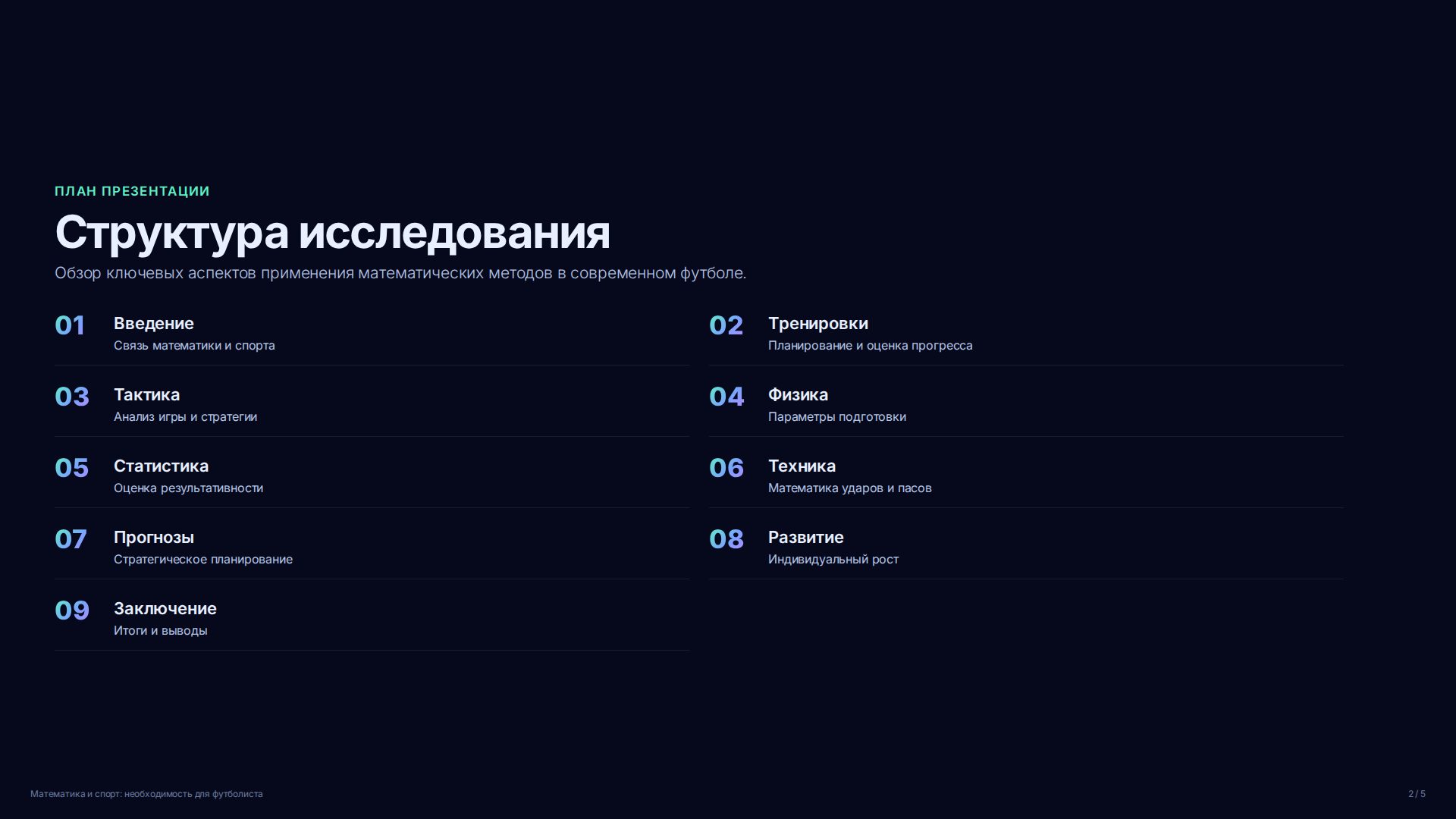 ПЛАН ПРЕЗЕНТАЦИИ

Структура исследования

Обзор ключевых аспектов применения математических методов в современном футболе.

01 Введение
Связь математики и спорта

02 Тренировки
Планирование и оценка прогресса

03 Тактика
Анализ игры и стратегии

04 Физика
Параметры подготовки

05 Статистика
Оценка результативности

06 Техника
Математика ударов и пасов

07 Прогнозы
Стратегическое планирование

08 Развитие
Индивидуальный рост

09 Заключение
Итоги и выводы

Математика и спорт: необходимость для футболиста

2 / 5